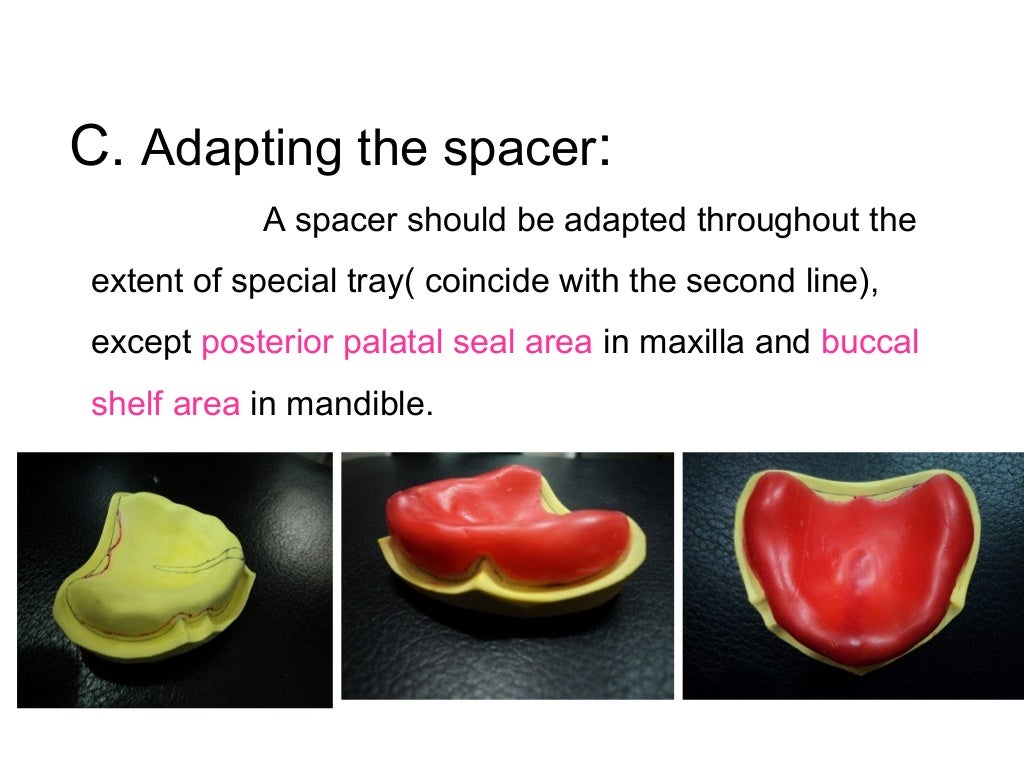 C. Adapting the spacer:

A spacer should be adapted throughout the extent of special tray( coincide with the second line), except posterior palatal seal area in maxilla and buccal shelf area in mandible.